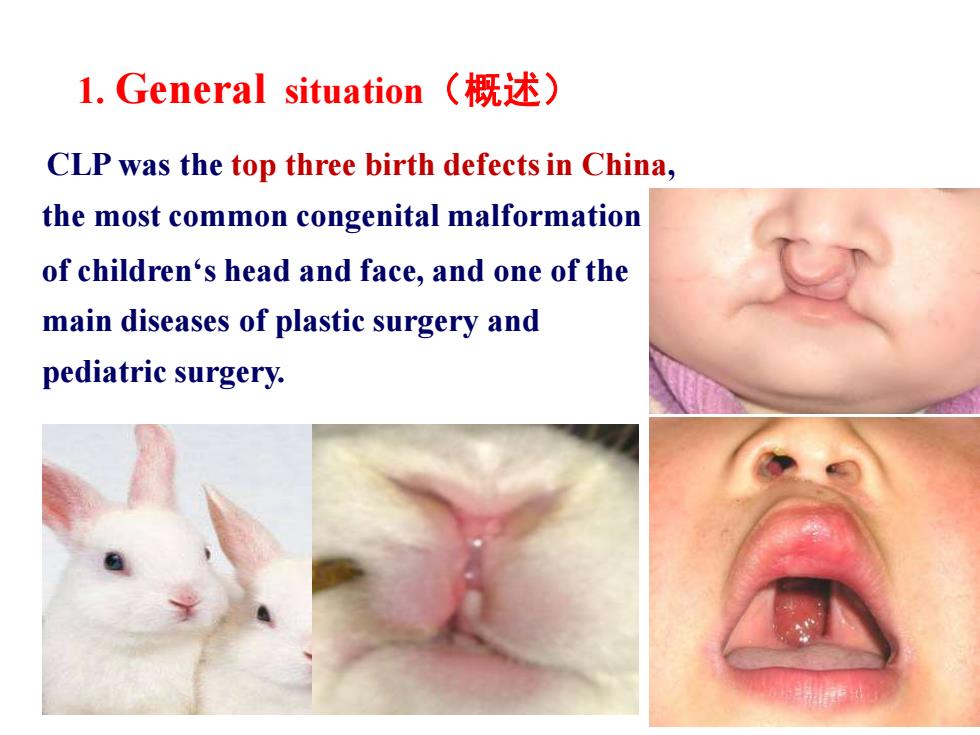 1. General situation（概述）

CLP was the top three birth defects in China, the most common congenital malformation of children‘s head and face, and one of the main diseases of plastic surgery and pediatric surgery.